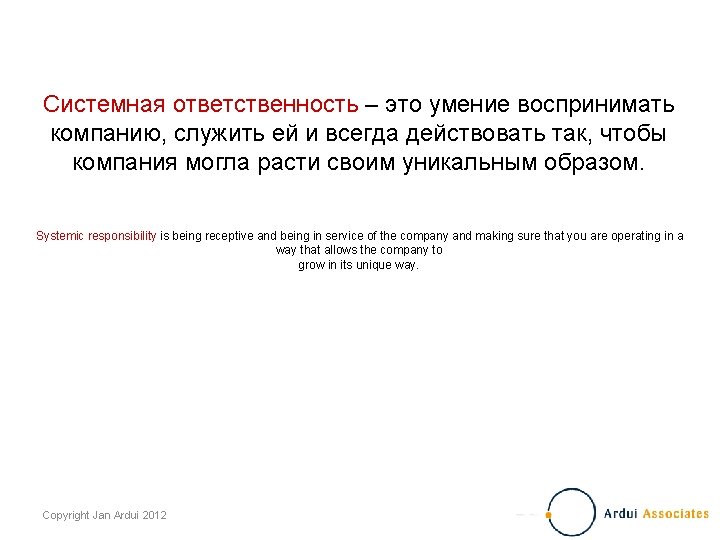 Системная ответственность – это умение воспринимать компанию, служить ей и всегда действовать так, чтобы компания могла расти своим уникальным образом.

Systemic responsibility is being receptive and being in service of the company and making sure that you are operating in a way that allows the company to grow in its unique way.

Copyright Jan Ardui 2012

Ardui Associates